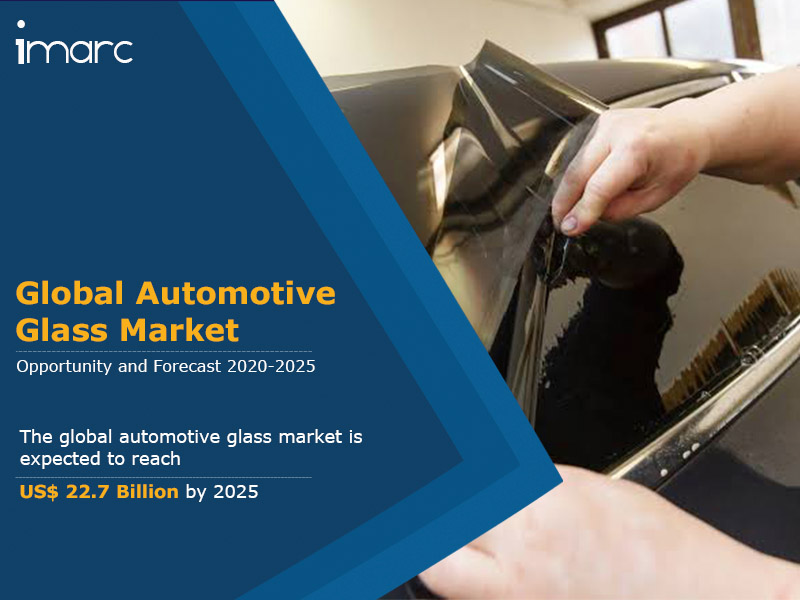 imarc

Global Automotive Glass Market

Opportunity and Forecast 2020-2025

The global automotive glass market is expected to reach

US$ 22.7 Billion by 2025